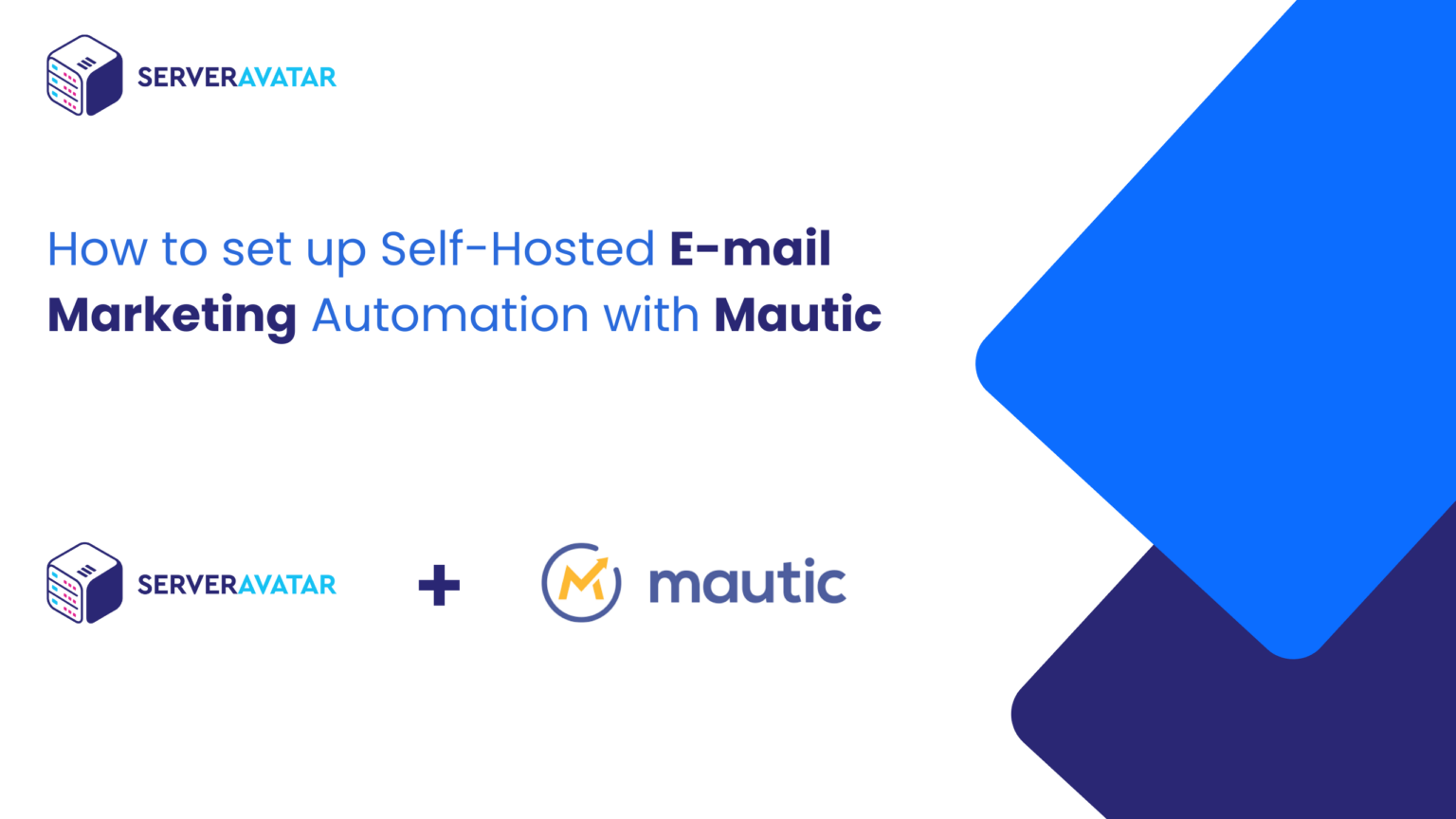 SERVERAVATAR

How to set up Self-Hosted E-mail Marketing Automation with Mautic

SERVERAVATAR + mautic